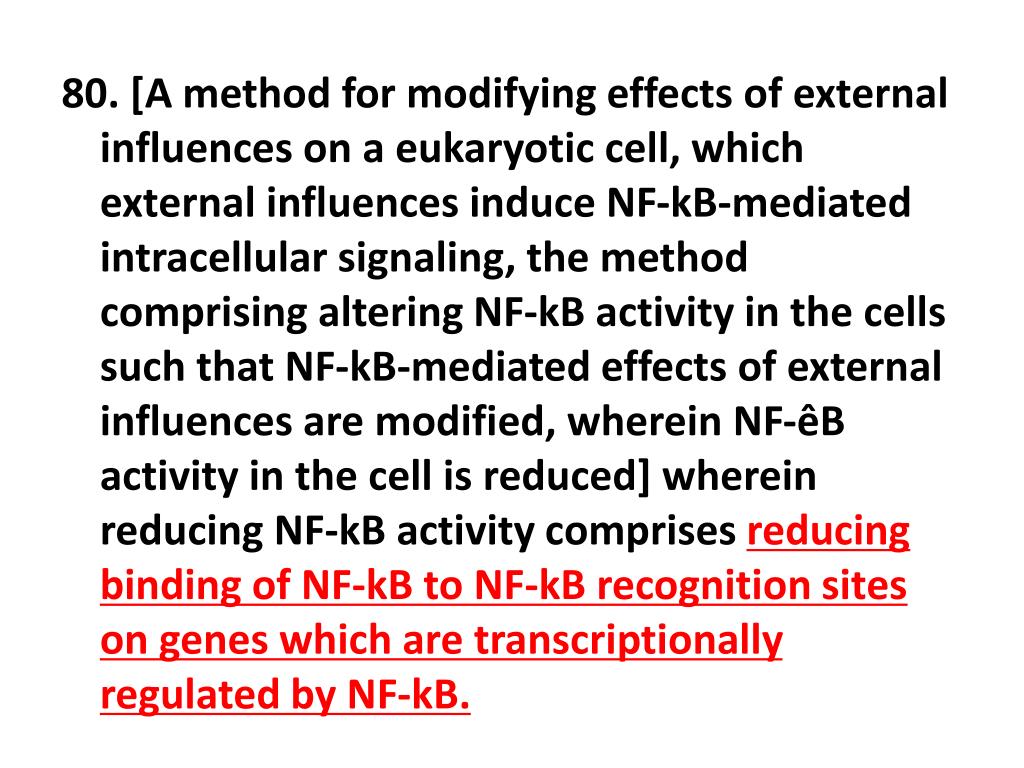 80. [A method for modifying effects of external influences on a eukaryotic cell, which external influences induce NF-kB-mediated intracellular signaling, the method comprising altering NF-kB activity in the cells such that NF-kB-mediated effects of external influences are modified, wherein NF-êB activity in the cell is reduced] wherein reducing NF-kB activity comprises reducing binding of NF-kB to NF-kB recognition sites on genes which are transcriptionally regulated by NF-kB.